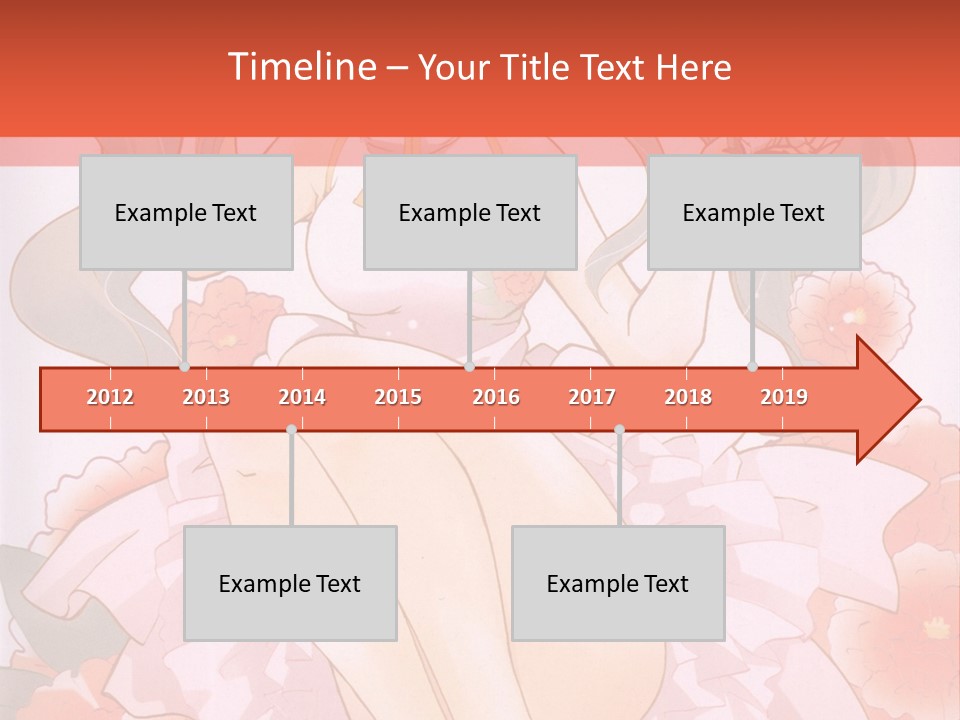 Timeline – Your Title Text Here

Example Text

Example Text

Example Text

2012 2013 2014 2015 2016 2017 2018 2019

Example Text

Example Text